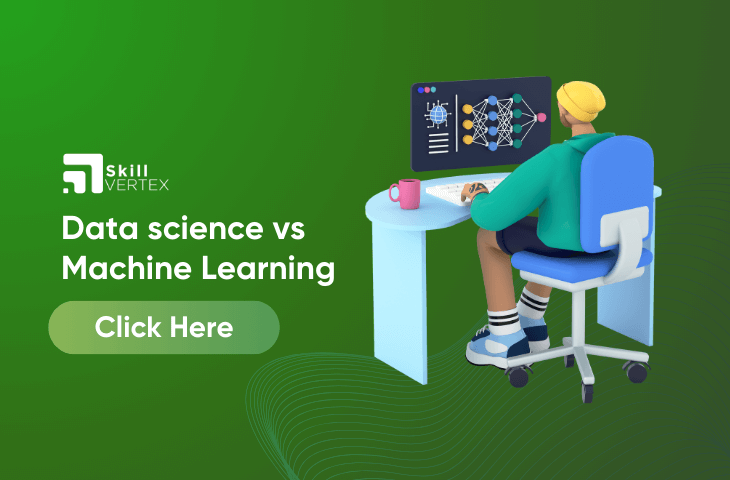 Skill VERTEX

Data science vs Machine Learning

Click Here